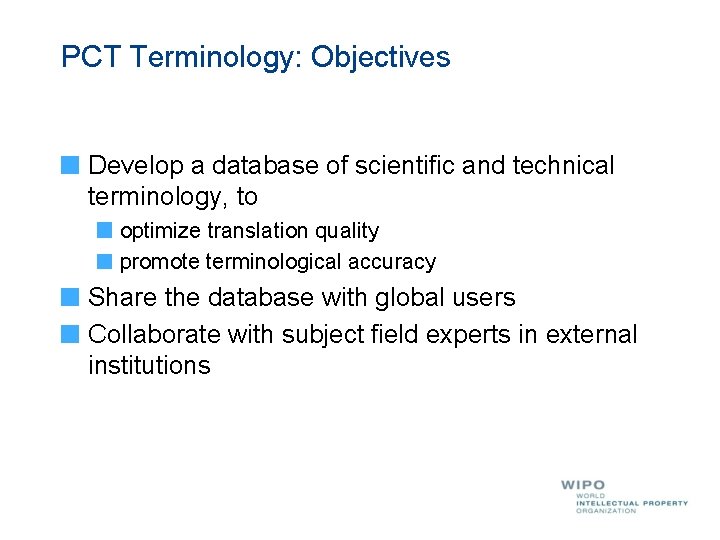 PCT Terminology: Objectives

Develop a database of scientific and technical terminology, to

optimize translation quality

promote terminological accuracy

Share the database with global users

Collaborate with subject field experts in external institutions

WIPO
WORLD
INTELLECTUAL PROPERTY
ORGANIZATION